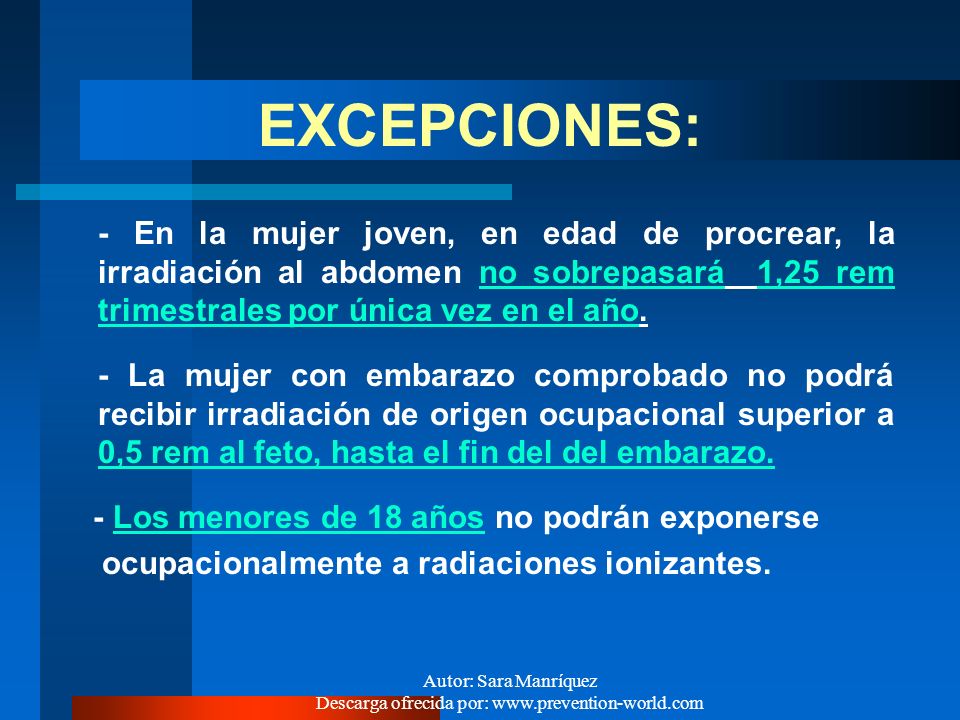 EXCEPCIONES:

- En la mujer joven, en edad de procrear, la irradiación al abdomen no sobrepasará 1,25 rem trimestrales por única vez en el año.

- La mujer con embarazo comprobado no podrá recibir irradiación de origen ocupacional superior a 0,5 rem al feto, hasta el fin del del embarazo.

- Los menores de 18 años no podrán exponerse ocupacionalmente a radiaciones ionizantes.

Autor: Sara Manríquez
Descarga ofrecida por: www.prevention-world.com